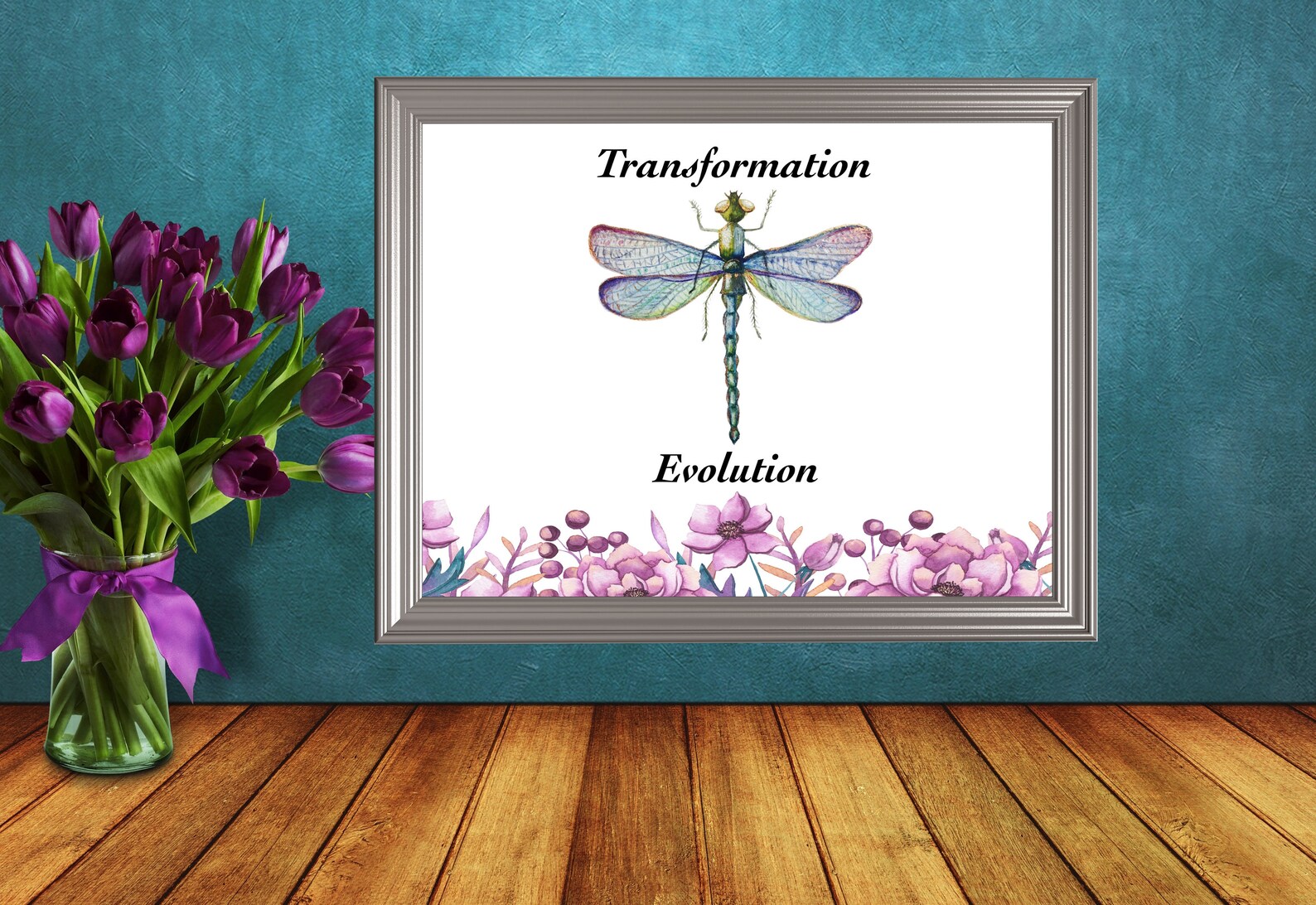 Transformation

Evolution